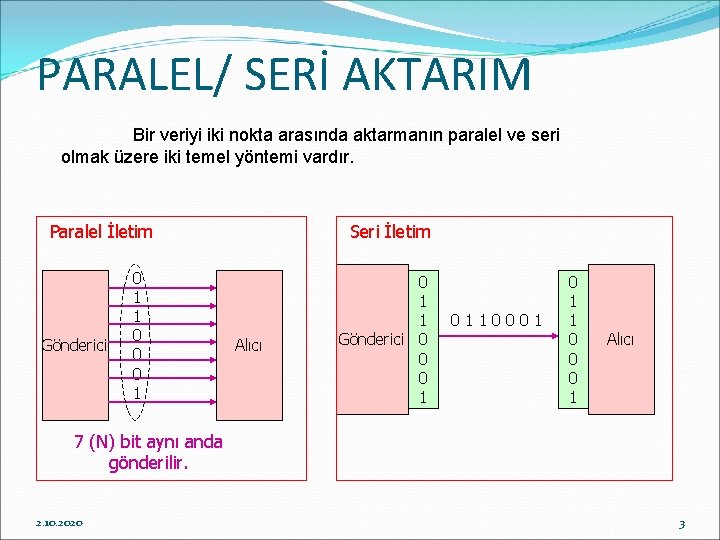 PARALEL/ SERİ AKTARIM

Bir veriyi iki nokta arasında aktarmanın paralel ve seri olmak üzere iki temel yöntemi vardır.

Paralel İletim

Gönderici

0
1
1
0
0
0
1

Alıcı

7 (N) bit aynı anda gönderilir.

Seri İletim

Gönderici

0
1
1
0
0
0
1

0 1 1 0 0 0 1

0
1
1
0
0
0
1

Alıcı

2.10.2020

3